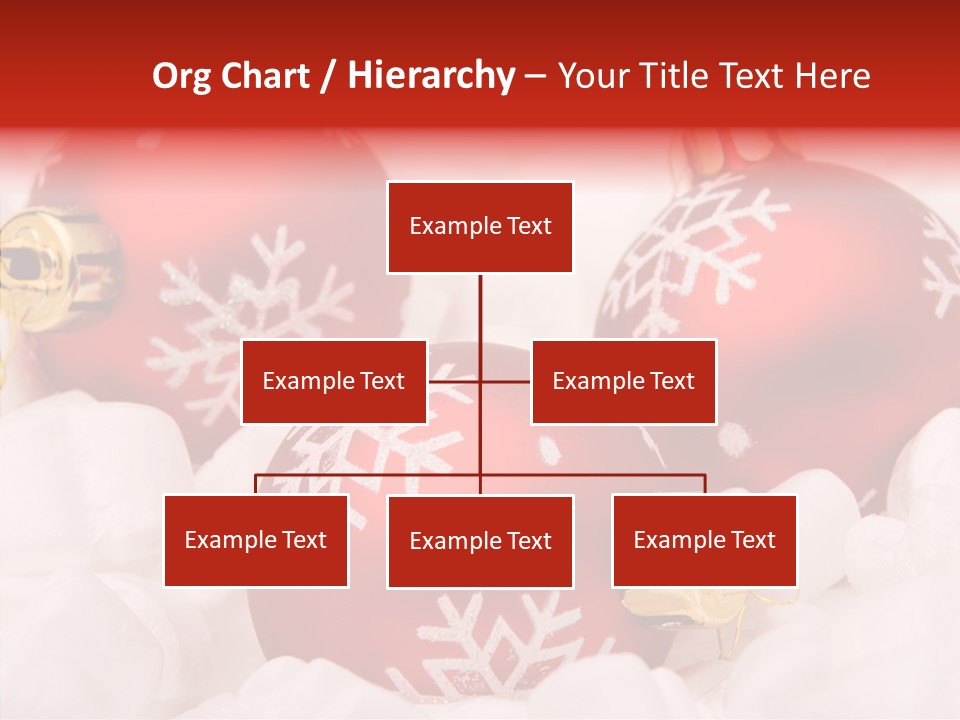 Org Chart / Hierarchy – Your Title Text Here

Example Text

Example Text

Example Text

Example Text

Example Text

Example Text